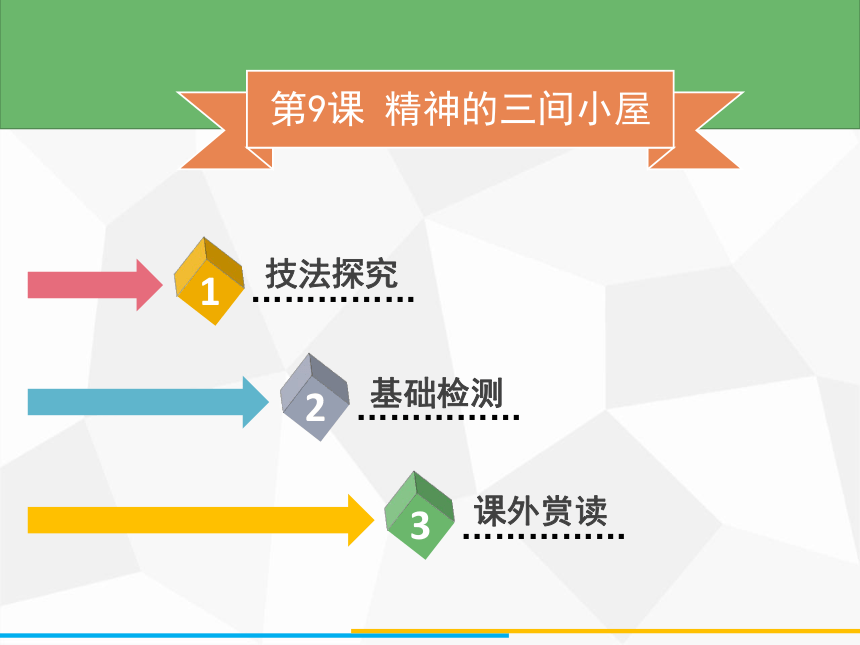 第9课 精神的三间小屋

1 技法探究

2 基础检测

3 课外赏读